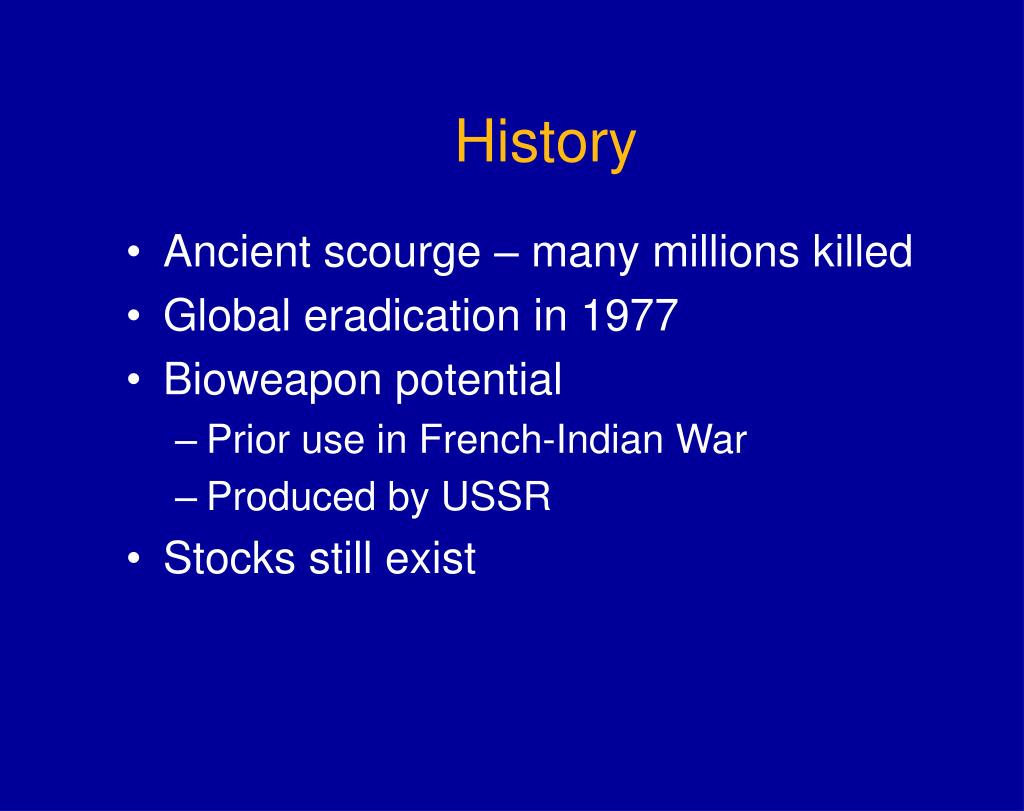 History

• Ancient scourge – many millions killed
• Global eradication in 1977
• Bioweapon potential
– Prior use in French-Indian War
– Produced by USSR
• Stocks still exist